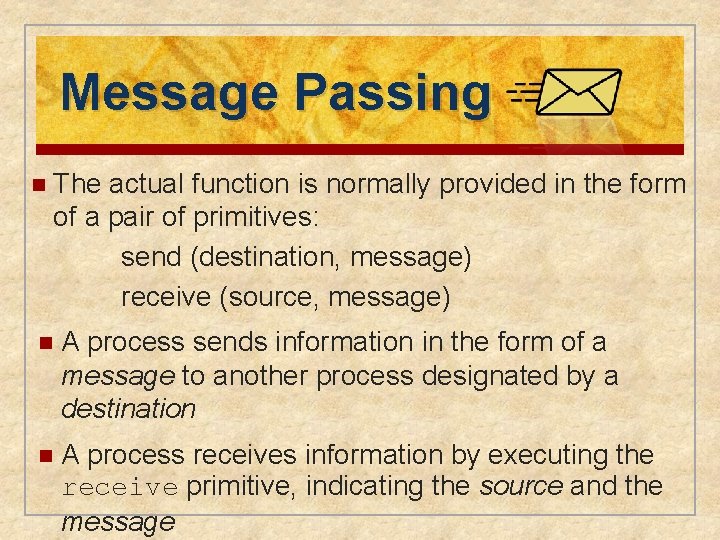 Message Passing

The actual function is normally provided in the form of a pair of primitives:

send (destination, message)

receive (source, message)

A process sends information in the form of a message to another process designated by a destination

A process receives information by executing the receive primitive, indicating the source and the message